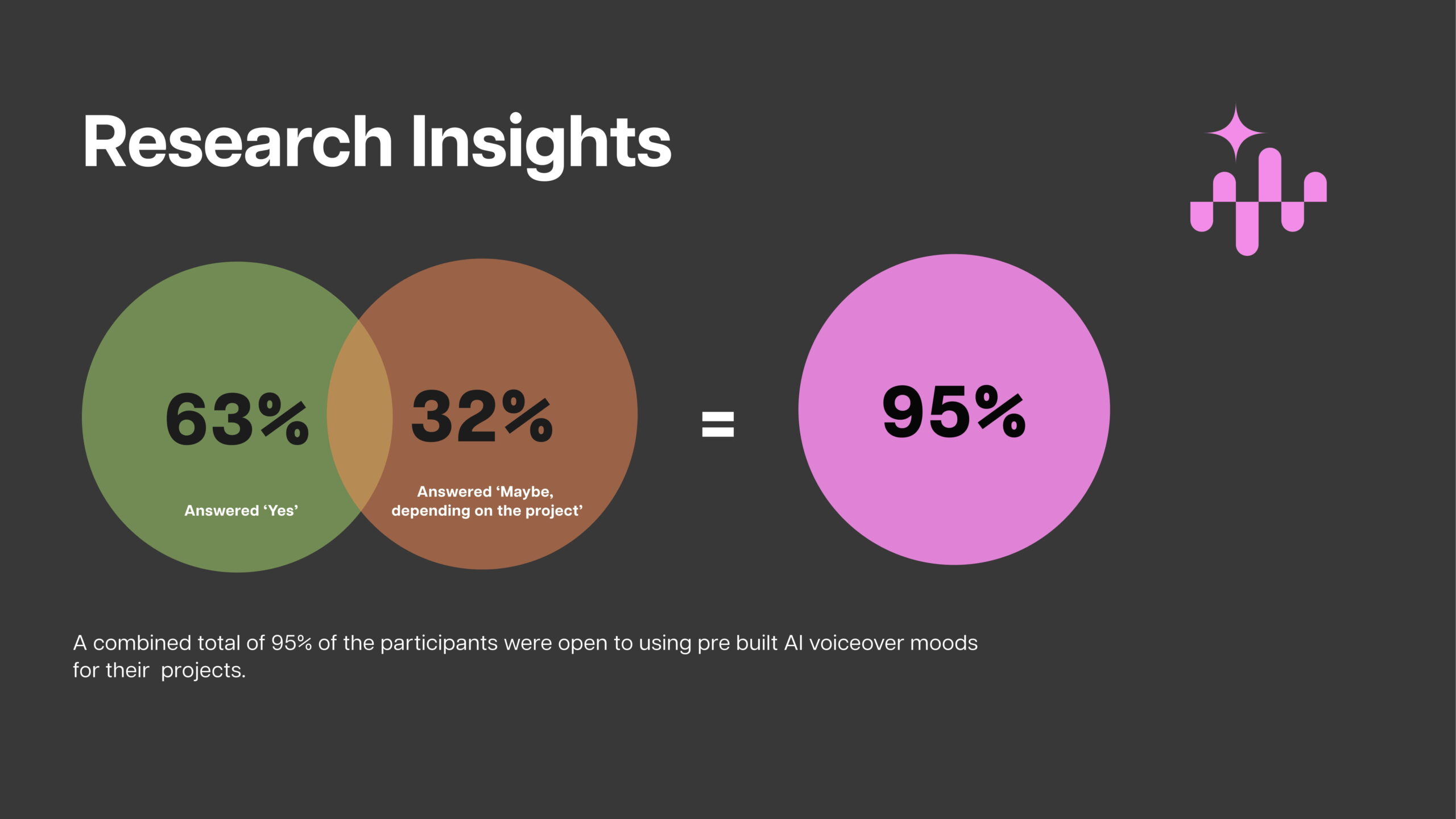 Research Insights

63%

Answered ‘Yes’

32%

Answered ‘Maybe, depending on the project’

=

95%

A combined total of 95% of the participants were open to using pre built AI voiceover moods for their projects.